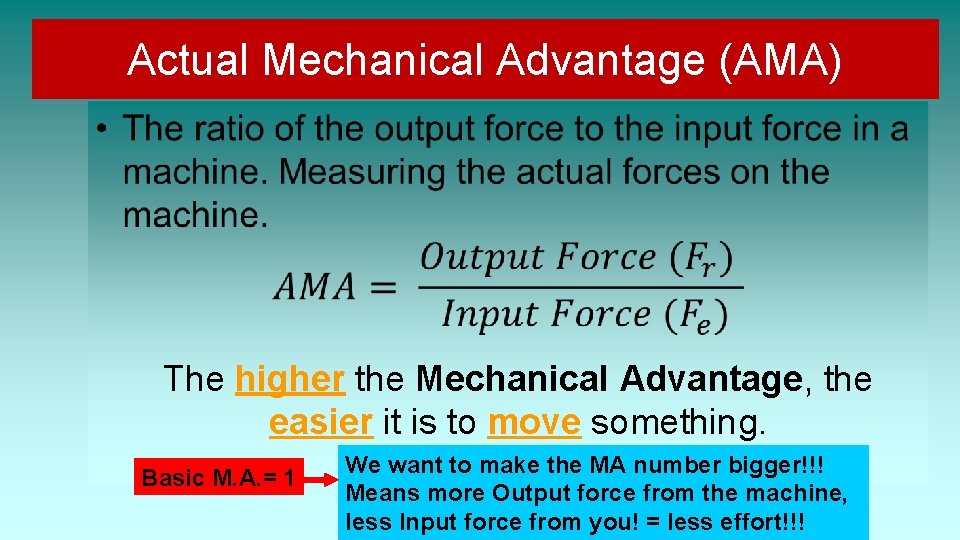 Actual Mechanical Advantage (AMA)

• The ratio of the output force to the input force in a machine. Measuring the actual forces on the machine.

$AMA = \frac{Output\ Force\ (F_r)}{Input\ Force\ (F_e)}$

The higher the Mechanical Advantage, the easier it is to move something.

Basic M.A.= 1

We want to make the MA number bigger!!! Means more Output force from the machine, less Input force from you! = less effort!!!